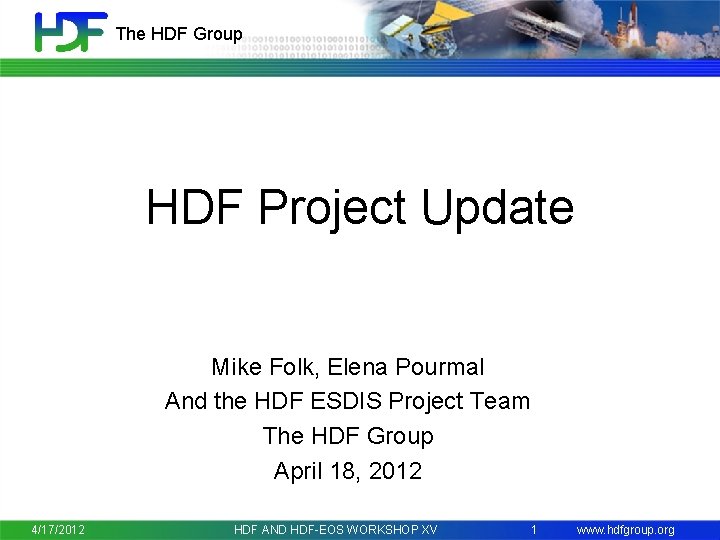 HDF The HDF Group

HDF Project Update

Mike Folk, Elena Pourmal
And the HDF ESDIS Project Team
The HDF Group
April 18, 2012

4/17/2012 HDF AND HDF-EOS WORKSHOP XV 1 www.hdfgroup.org